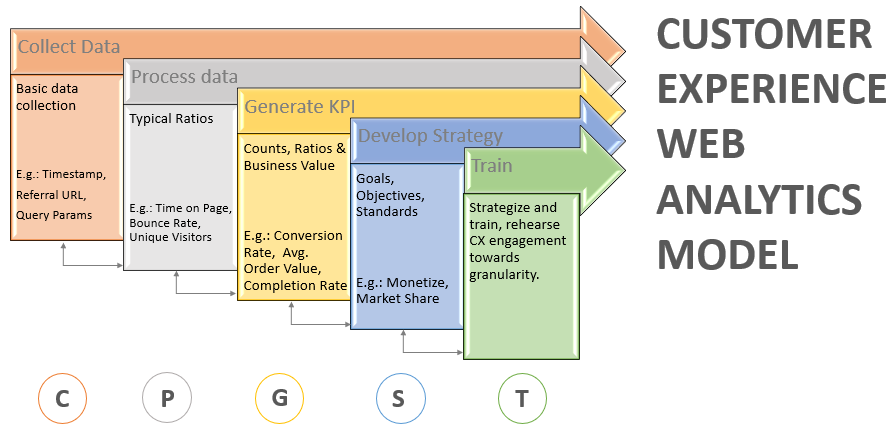 Collect Data

Basic data collection

E.g.: Timestamp, Referral URL, Query Params

Process data

Typical Ratios

E.g.: Time on Page, Bounce Rate, Unique Visitors

Generate KPI

Counts, Ratios & Business Value

E.g.: Conversion Rate, Avg. Order Value, Completion Rate

Develop Strategy

Goals, Objectives, Standards

E.g.: Monetize, Market Share

Train

Strategize and train, rehearse CX engagement towards granularity.

CUSTOMER EXPERIENCE WEB ANALYTICS MODEL

C

P

G

S

T